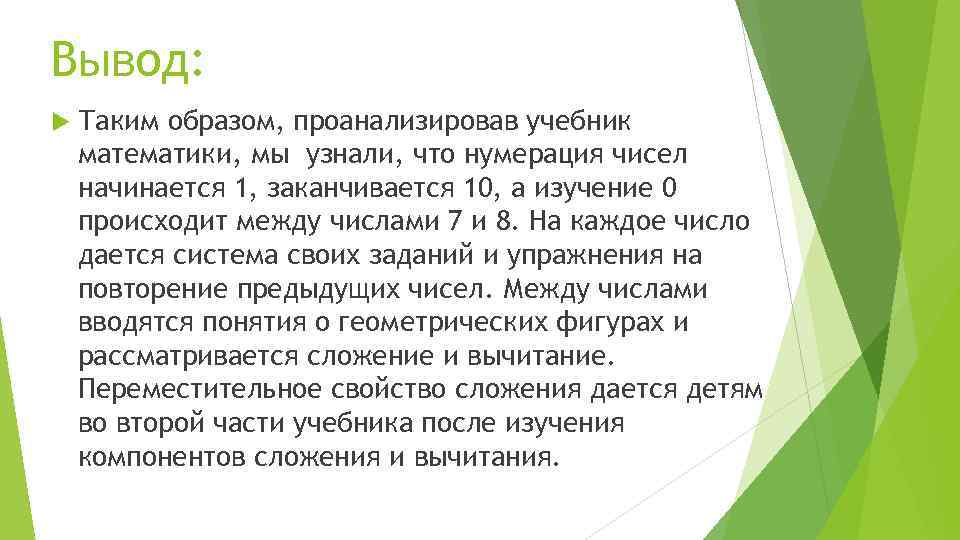 Вывод:

Таким образом, проанализировав учебник математики, мы  узнали, что нумерация чисел начинается 1, заканчивается 10, а изучение 0 происходит между числами 7 и 8. На каждое число дается система своих заданий и упражнения на повторение предыдущих чисел. Между числами вводятся понятия о геометрических фигурах и рассматривается сложение и вычитание. Переместительное свойство сложения дается детям во второй части учебника после изучения компонентов сложения и вычитания.